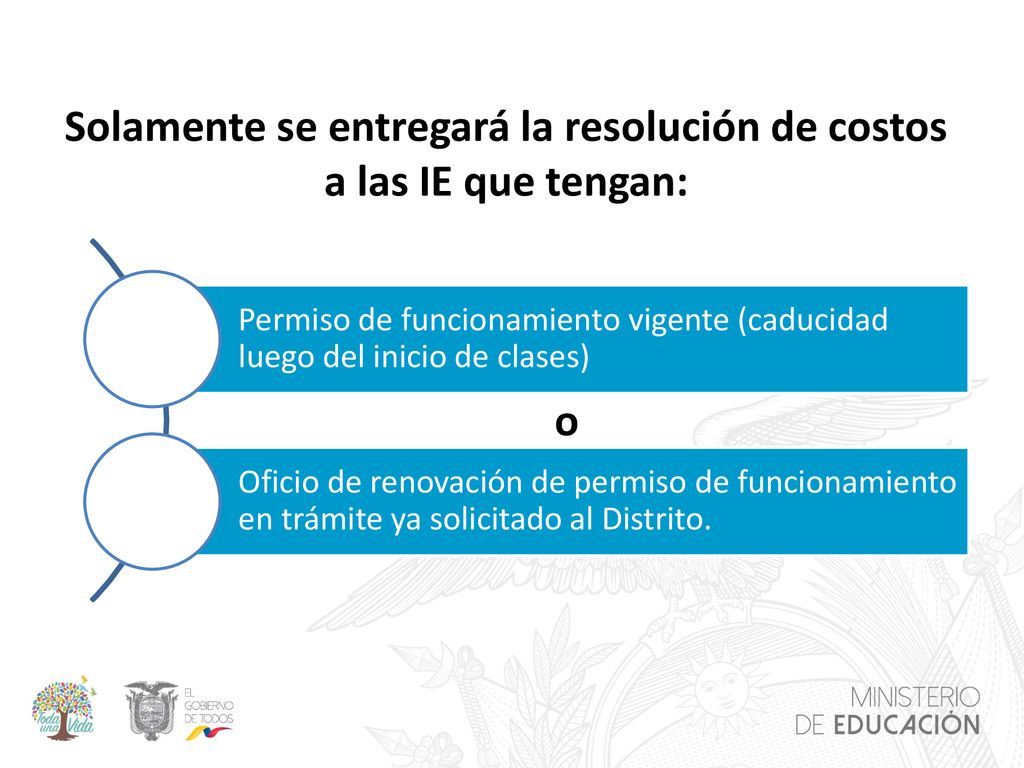 Solamente se entregará la resolución de costos a las IE que tengan:

Permiso de funcionamiento vigente (caducidad luego del inicio de clases)

o

Oficio de renovación de permiso de funcionamiento en trámite ya solicitado al Distrito.

Toda una Vida

EL GOBIERNO DE TODOS

MINISTERIO DE EDUCACIÓN